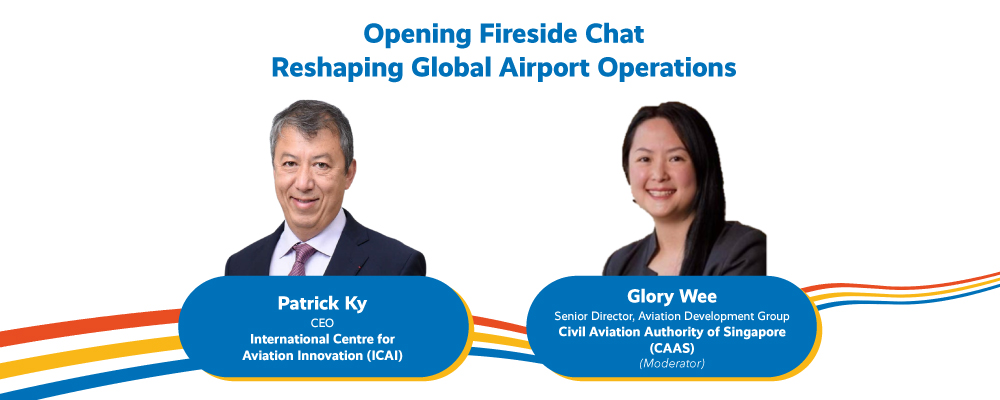 Opening Fireside Chat
Reshaping Global Airport Operations

Patrick Ky
CEO
International Centre for Aviation Innovation (ICAI)

Glory Wee
Senior Director, Aviation Development Group
Civil Aviation Authority of Singapore (CAAS)
(Moderator)